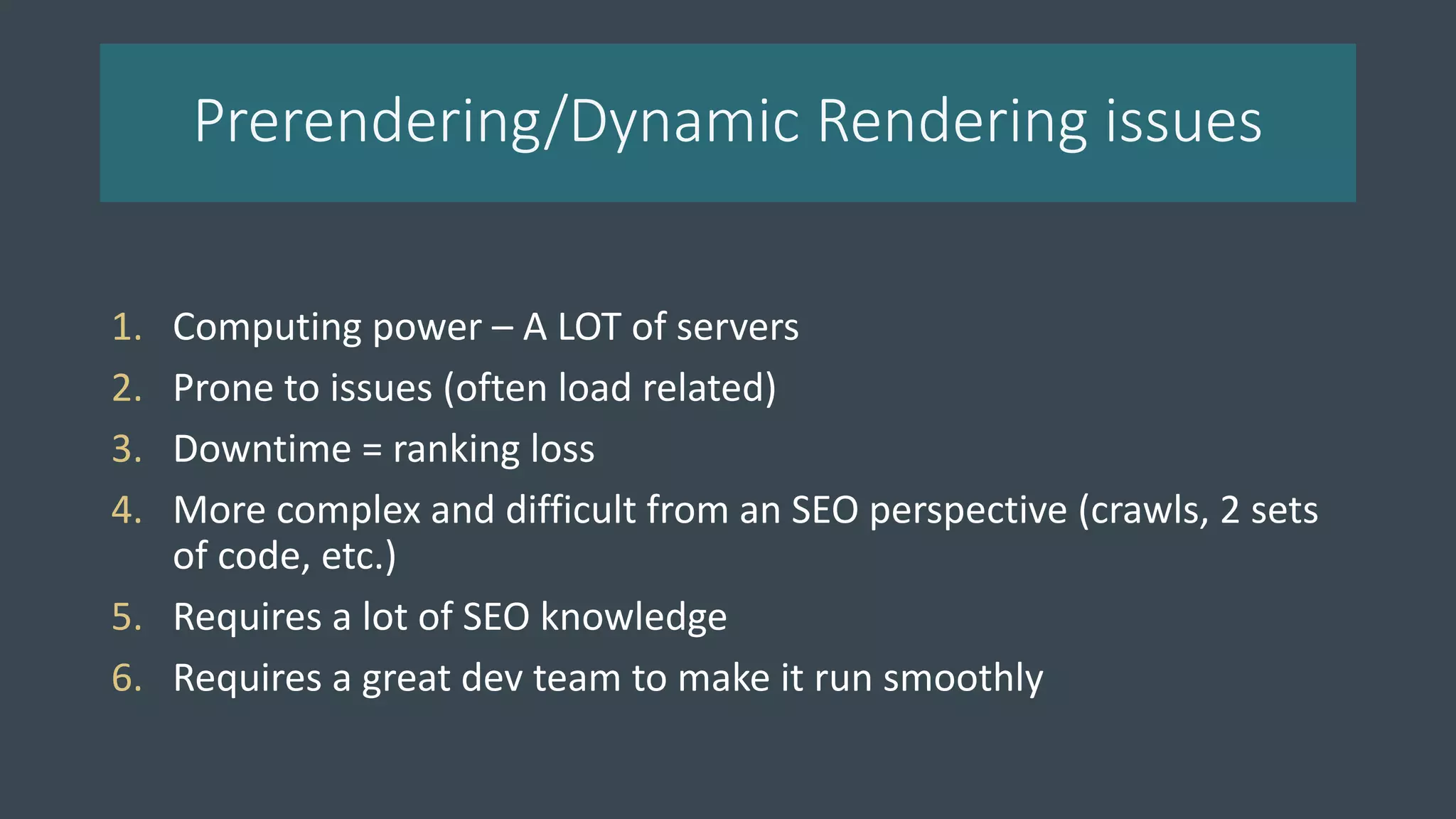 Prerendering/Dynamic Rendering issues

1. Computing power – A LOT of servers
2. Prone to issues (often load related)
3. Downtime = ranking loss
4. More complex and difficult from an SEO perspective (crawls, 2 sets of code, etc.)
5. Requires a lot of SEO knowledge
6. Requires a great dev team to make it run smoothly